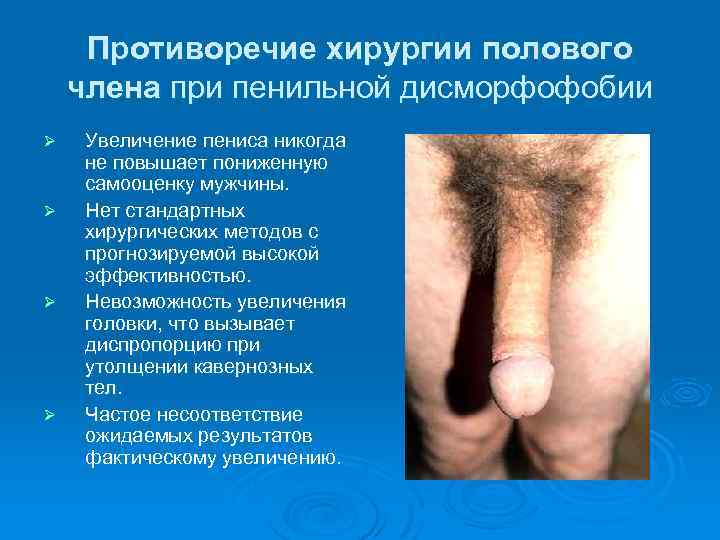 Противоречие хирургии полового члена при пенильной дисморфофобии

➢ Увеличение пениса никогда не повышает пониженную самооценку мужчины.
➢ Нет стандартных хирургических методов с прогнозируемой высокой эффективностью.
➢ Невозможность увеличения головки, что вызывает диспропорцию при утолщении кавернозных тел.
➢ Частое несоответствие ожидаемых результатов фактическому увеличению.